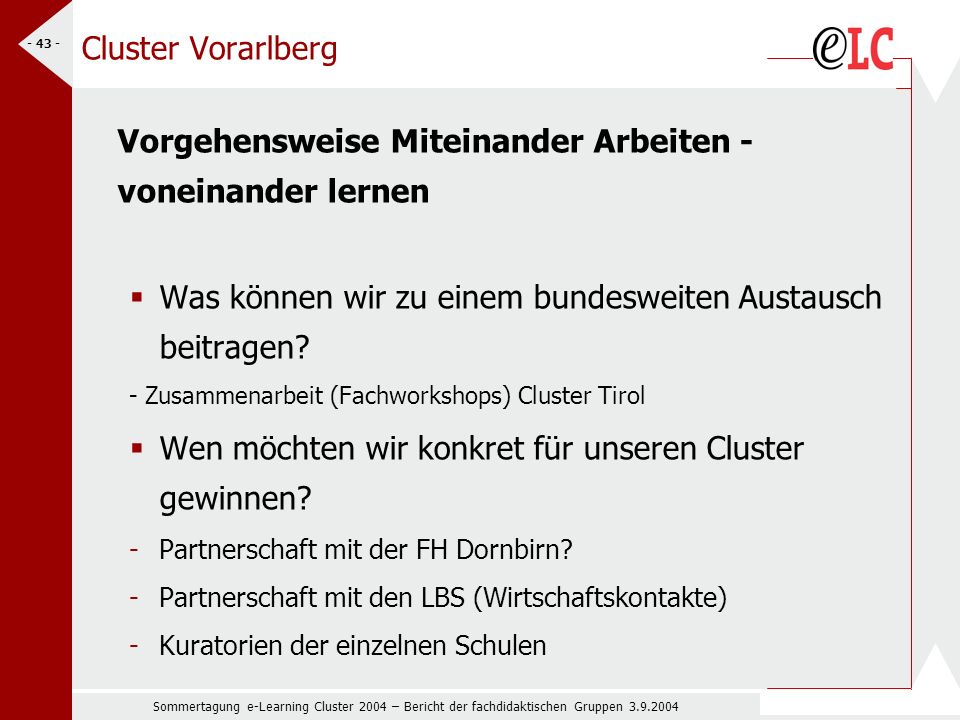 - 43 -

Cluster Vorarlberg

eLC

Vorgehensweise Miteinander Arbeiten - voneinander lernen

▪ Was können wir zu einem bundesweiten Austausch beitragen?

- Zusammenarbeit (Fachworkshops) Cluster Tirol

▪ Wen möchten wir konkret für unseren Cluster gewinnen?

- Partnerschaft mit der FH Dornbirn?

- Partnerschaft mit den LBS (Wirtschaftskontakte)

- Kuratorien der einzelnen Schulen

Sommertagung e-Learning Cluster 2004 – Bericht der fachdidaktischen Gruppen 3.9.2004